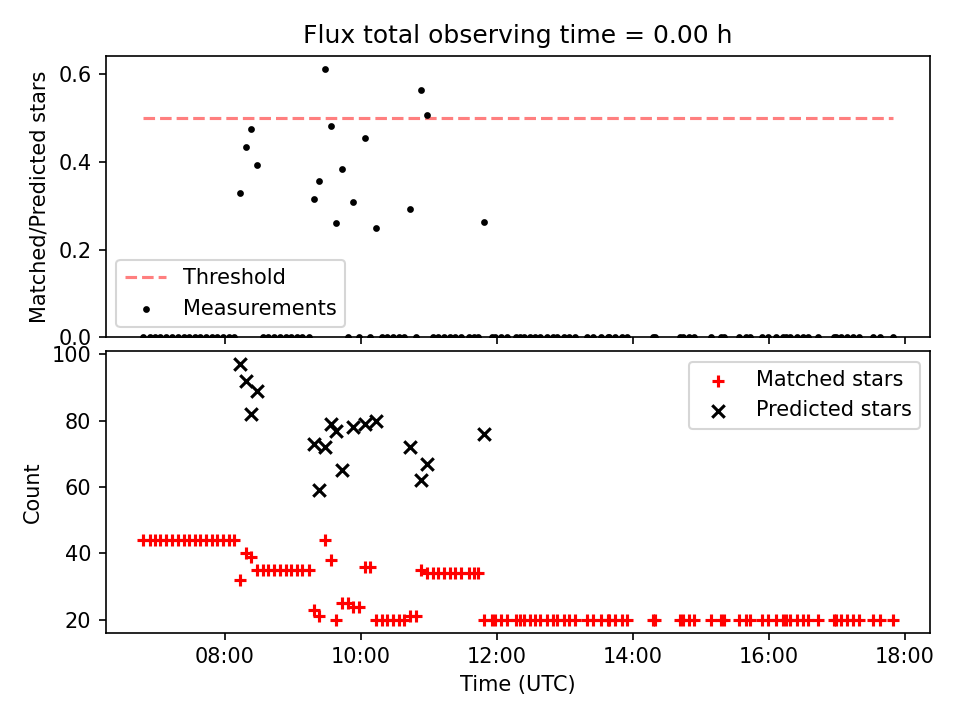 Flux total observing time = 0.00 h

Matched/Predicted stars

0.6
0.4
0.2
0.0

Threshold
Measurements

Count

100
80
60
40
20

Matched stars
Predicted stars

08:00
10:00
12:00
14:00
16:00
18:00

Time (UTC)